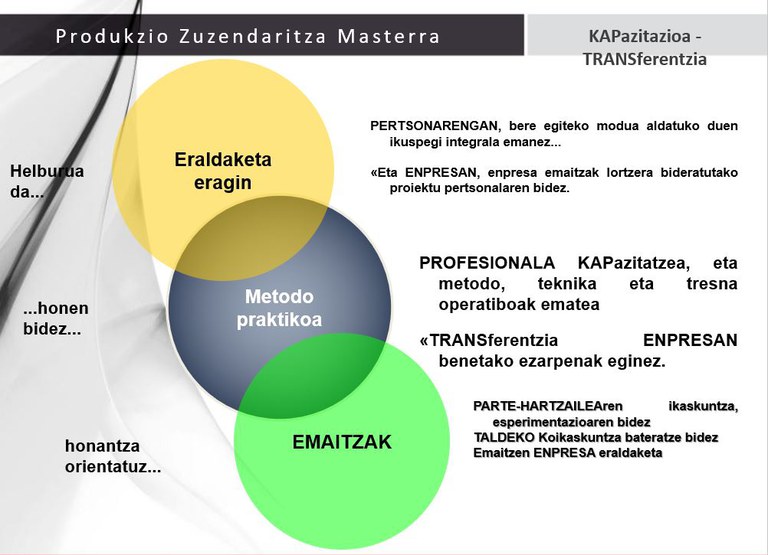 Produkzio Zuzendaritza Masterra

KAPazitazioa - TRANSferentzia

Helburua da...

Eraldaketa eragin

PERTSONARENGAN, bere egiteko modua aldatuko duen ikuspegi integrala emanez...

«Eta ENPRESAN, enpresa emaitzak lortzera bideratutako proiektu pertsonalaren bidez.

...honen bidez...

Metodo praktikoa

PROFESIONALA KAPazitatzea, eta metodo, teknika eta tresna operatiboak ematea

«TRANSferentzia ENPRESAN benetako ezarpenak eginez.

honantza orientatuz...

EMAITZAK

PARTE-HARTZAILEAren ikaskuntza, esperimentazioaren bidez
TALDEKO Koikaskuntza bateratze bidez
Emaitzen ENPRESA eraldaketa